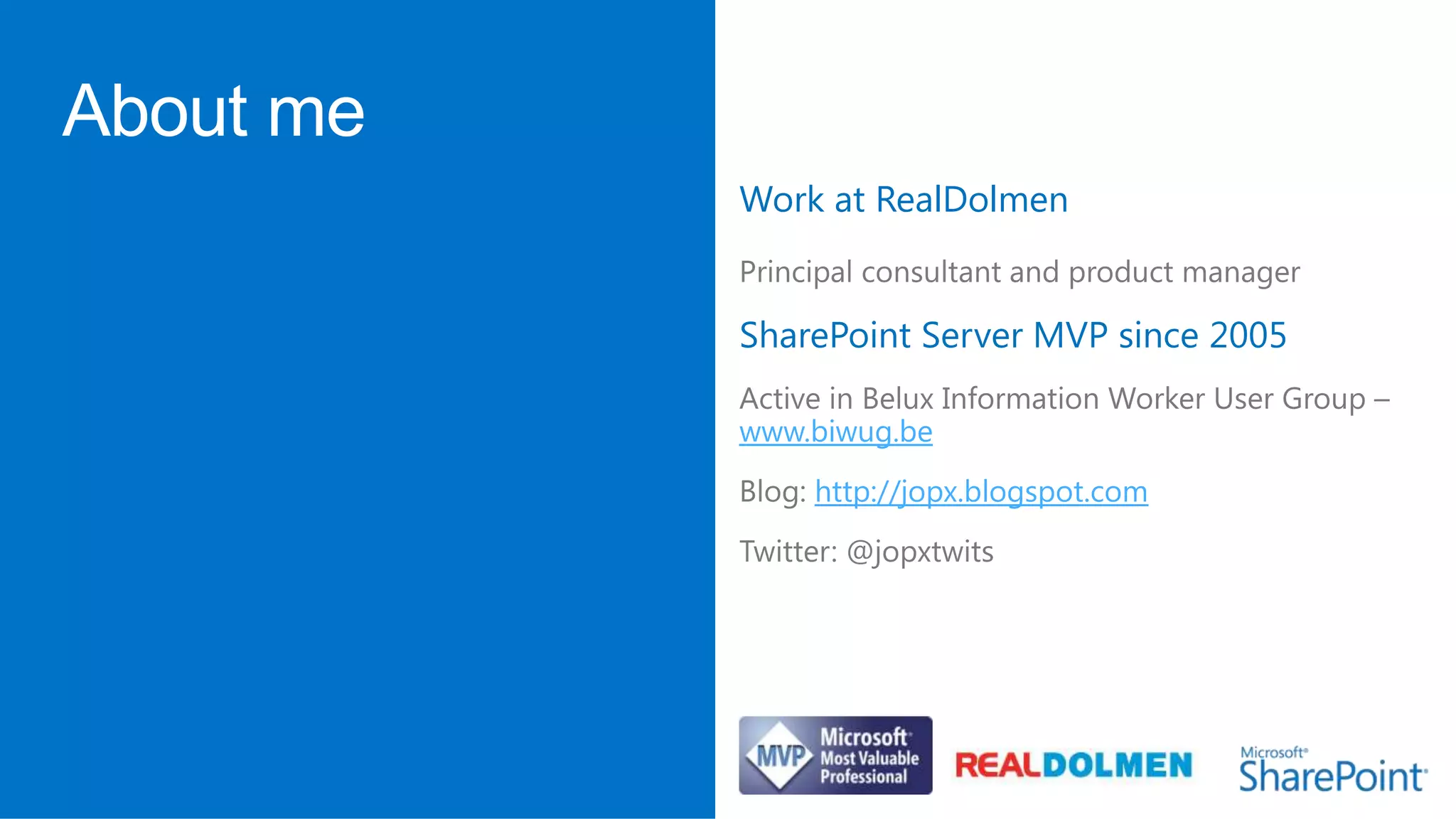 About me

Work at RealDolmen

Principal consultant and product manager

SharePoint Server MVP since 2005

Active in Belux Information Worker User Group – www.biwug.be

Blog: http://jopx.blogspot.com

Twitter: @jopxtwits

MVP Microsoft Most Valuable Professional

REALDOLMEN

Microsoft SharePoint